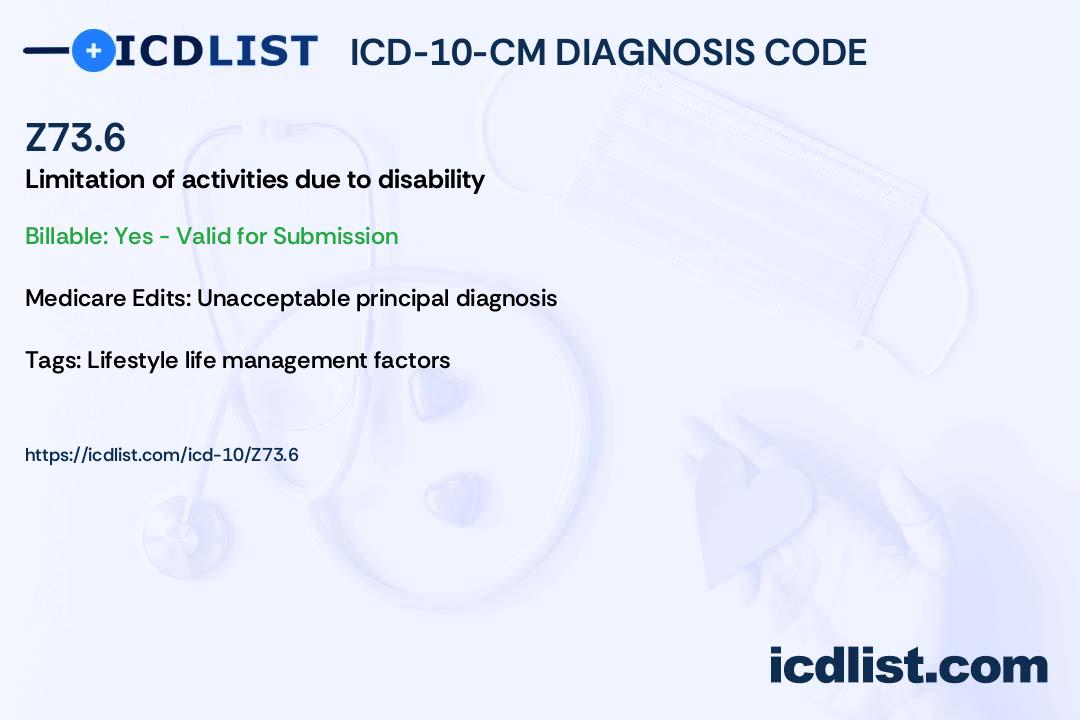 ICDLIST ICD-10-CM DIAGNOSIS CODE

Z73.6

Limitation of activities due to disability

Billable: Yes - Valid for Submission

Medicare Edits: Unacceptable principal diagnosis

Tags: Lifestyle life management factors

https://icdlist.com/icd-10/Z73.6

icdlist.com